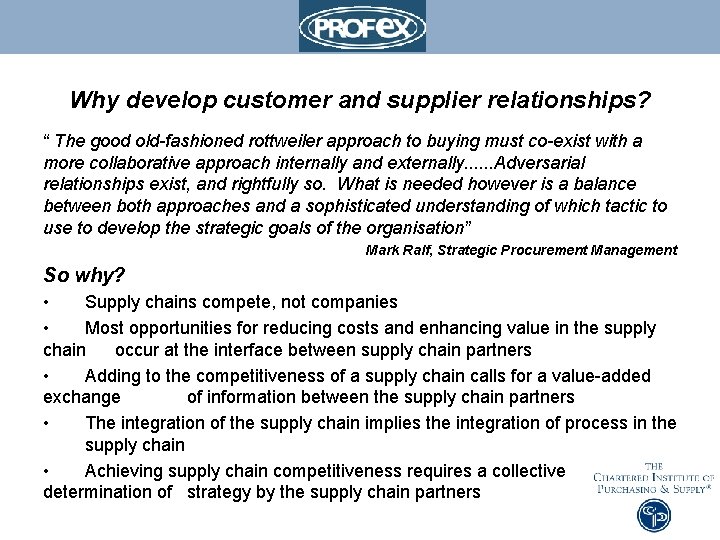 PROFEX

Why develop customer and supplier relationships?

“ The good old-fashioned rottweiler approach to buying must co-exist with a more collaborative approach internally and externally......Adversarial relationships exist, and rightfully so. What is needed however is a balance between both approaches and a sophisticated understanding of which tactic to use to develop the strategic goals of the organisation”

Mark Ralf, Strategic Procurement Management

So why?

• Supply chains compete, not companies

• Most opportunities for reducing costs and enhancing value in the supply chain occur at the interface between supply chain partners

• Adding to the competitiveness of a supply chain calls for a value-added exchange of information between the supply chain partners

• The integration of the supply chain implies the integration of process in the supply chain

• Achieving supply chain competitiveness requires a collective determination of strategy by the supply chain partners

THE CHARTERED INSTITUTE OF PURCHASING & SUPPLY®

CIPS